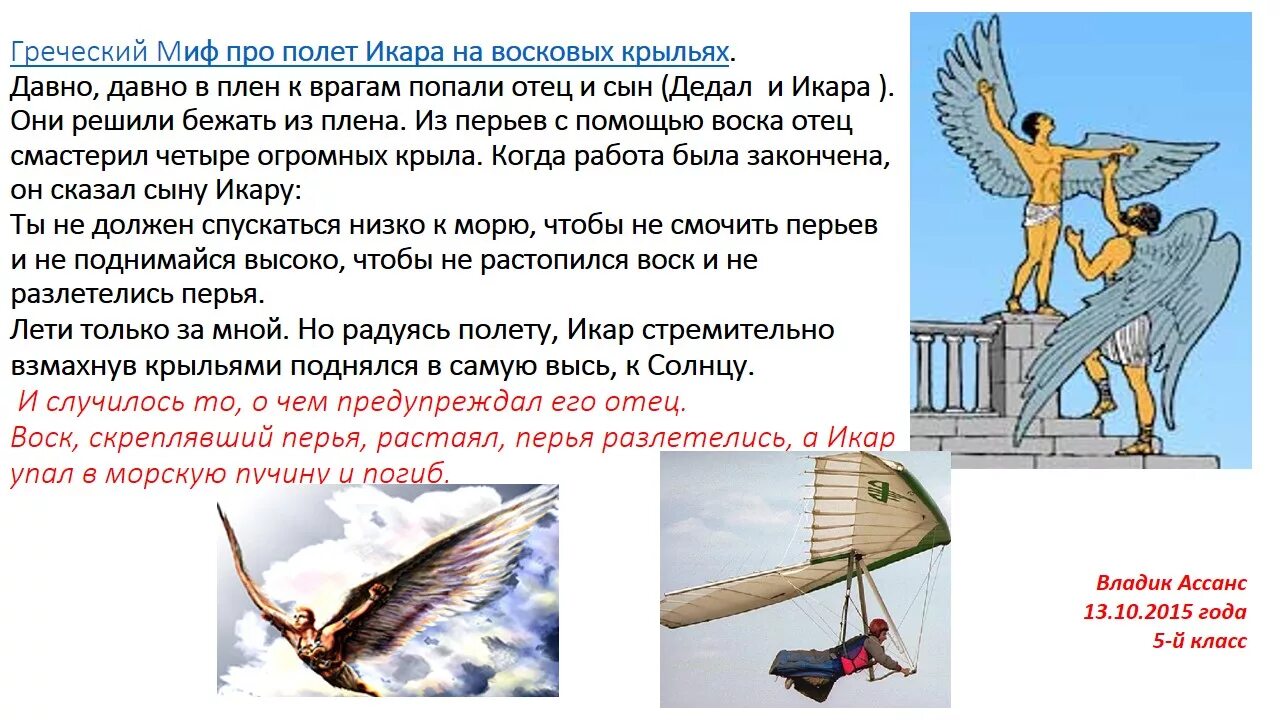 Греческий Миф про полет Икара на восковых крыльях.
Давно, давно в плен к врагам попали отец и сын (Дедал и Икара ). Они решили бежать из плена. Из перьев с помощью воска отец смастерил четыре огромных крыла. Когда работа была закончена, он сказал сыну Икару:
Ты не должен спускаться низко к морю, чтобы не смочить перьев и не поднимайся высоко, чтобы не растопился воск и не разлетелись перья.
Лети только за мной. Но радуясь полету, Икар стремительно взмахнув крыльями поднялся в самую высь, к Солнцу.
И случилось то, о чем предупреждал его отец.
Воск, скреплявший перья, растаял, перья разлетелись, а Икар упал в морскую пучину и погиб.

Владик Ассанс
13.10.2015 года
5-й класс